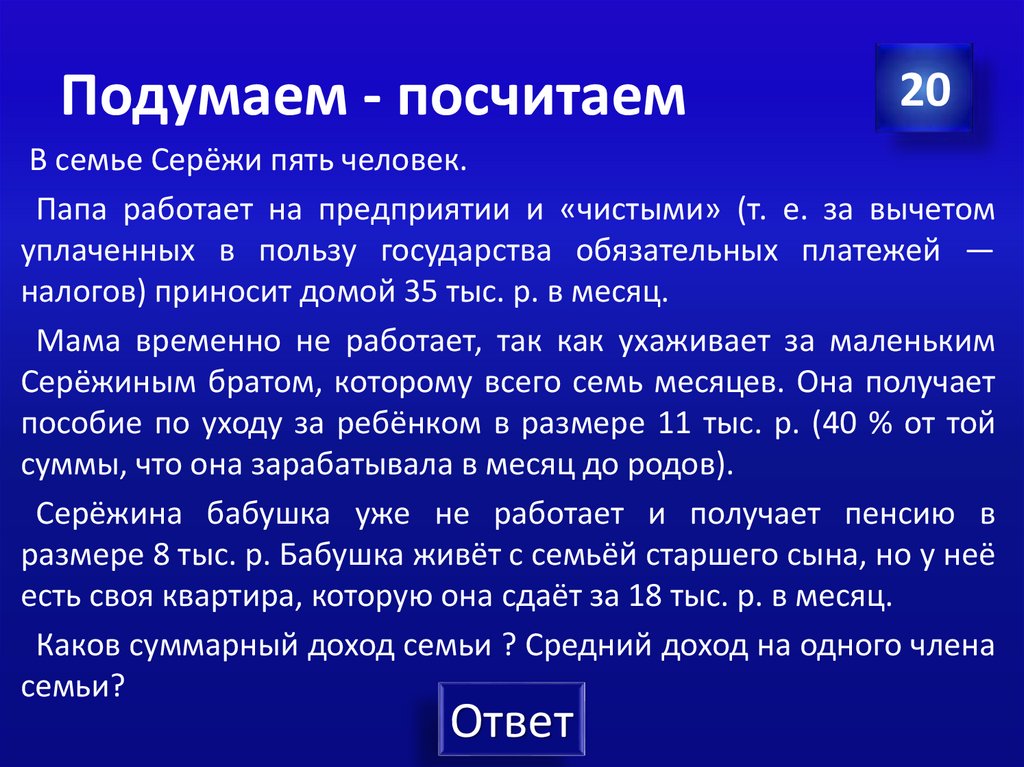 Подумаем - посчитаем

20

В семье Серёжи пять человек.

Папа работает на предприятии и «чистыми» (т. е. за вычетом уплаченных в пользу государства обязательных платежей — налогов) приносит домой 35 тыс. р. в месяц.

Мама временно не работает, так как ухаживает за маленьким Серёжиным братом, которому всего семь месяцев. Она получает пособие по уходу за ребёнком в размере 11 тыс. р. (40 % от той суммы, что она зарабатывала в месяц до родов).

Серёжина бабушка уже не работает и получает пенсию в размере 8 тыс. р. Бабушка живёт с семьёй старшего сына, но у неё есть своя квартира, которую она сдаёт за 18 тыс. р. в месяц.

Каков суммарный доход семьи ? Средний доход на одного члена семьи?

Ответ